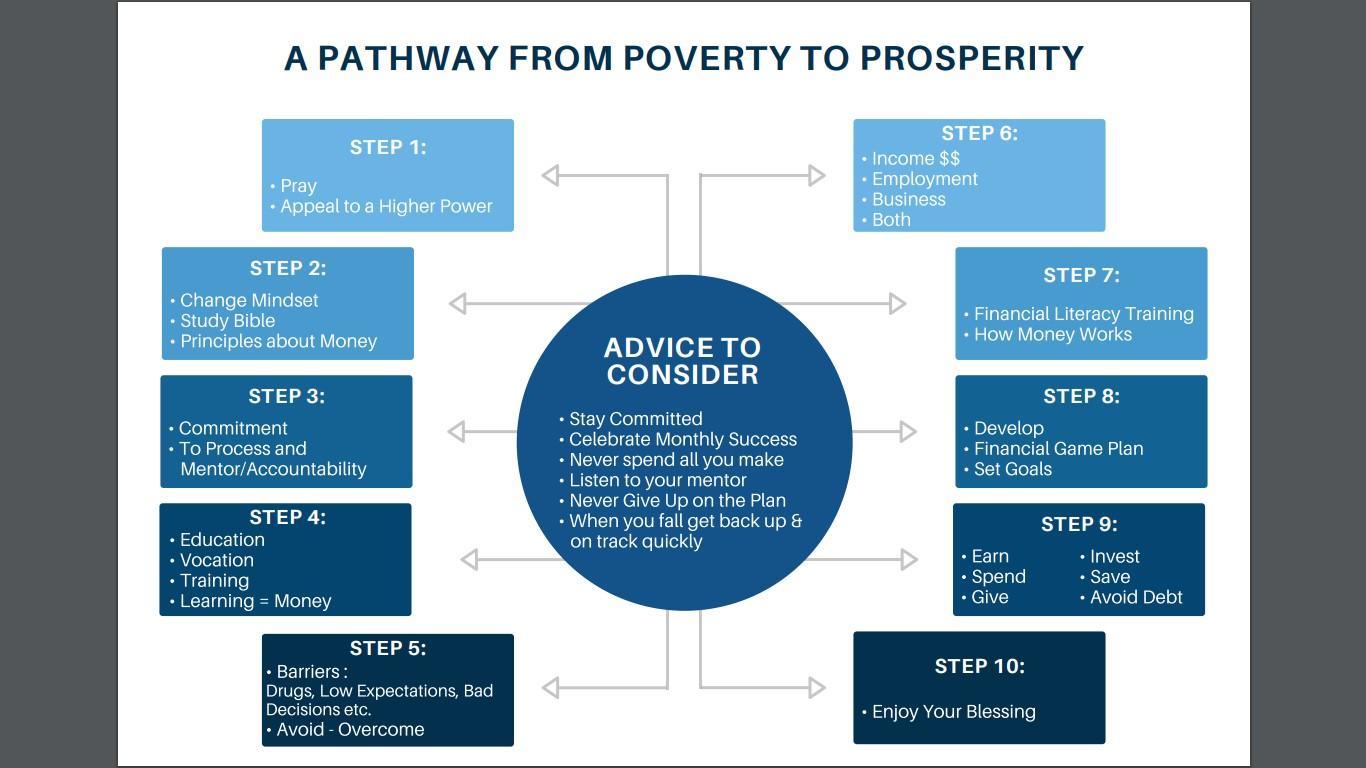 A PATHWAY FROM POVERTY TO PROSPERITY

STEP 1:
• Pray
• Appeal to a Higher Power

STEP 2:
• Change Mindset
• Study Bible
• Principles about Money

STEP 3:
• Commitment
• To Process and Mentor/Accountability

STEP 4:
• Education
• Vocation
• Training
• Learning = Money

STEP 5:
• Barriers : Drugs, Low Expectations, Bad Decisions etc.
• Avoid - Overcome

ADVICE TO CONSIDER
• Stay Committed
• Celebrate Monthly Success
• Never spend all you make
• Listen to your mentor
• Never Give Up on the Plan
• When you fall get back up & on track quickly

STEP 6:
• Income $$
• Employment
• Business
• Both

STEP 7:
• Financial Literacy Training
• How Money Works

STEP 8:
• Develop
• Financial Game Plan
• Set Goals

STEP 9:
• Earn
• Spend
• Give
• Invest
• Save
• Avoid Debt

STEP 10:
• Enjoy Your Blessing